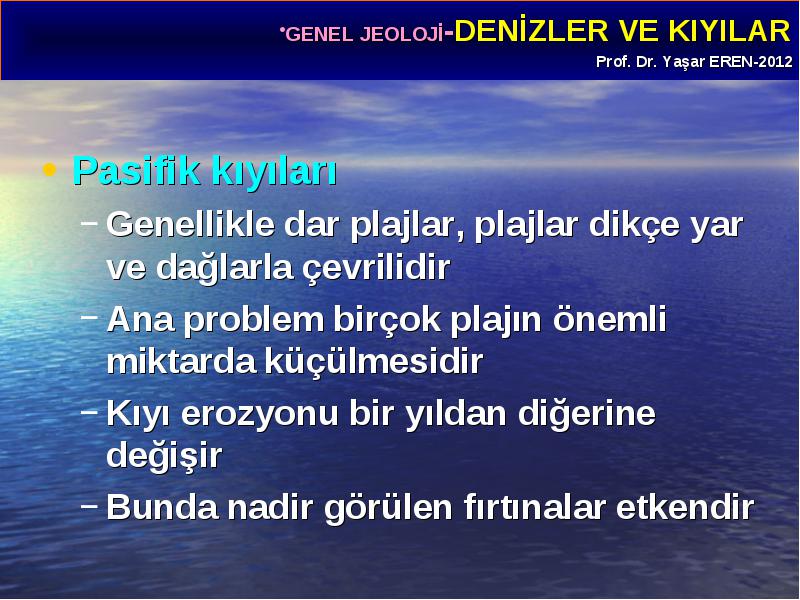 •GENEL JEOLOJİ-DENİZLER VE KIYILAR
Prof. Dr. Yaşar EREN-2012

• Pasifik kıyıları
– Genellikle dar plajlar, plajlar dikçe yar ve dağlarla çevrilidir
– Ana problem birçok plajın önemli miktarda küçülmesidir
– Kıyı erozyonu bir yıldan diğerine değişir
– Bunda nadir görülen fırtınalar etkendir